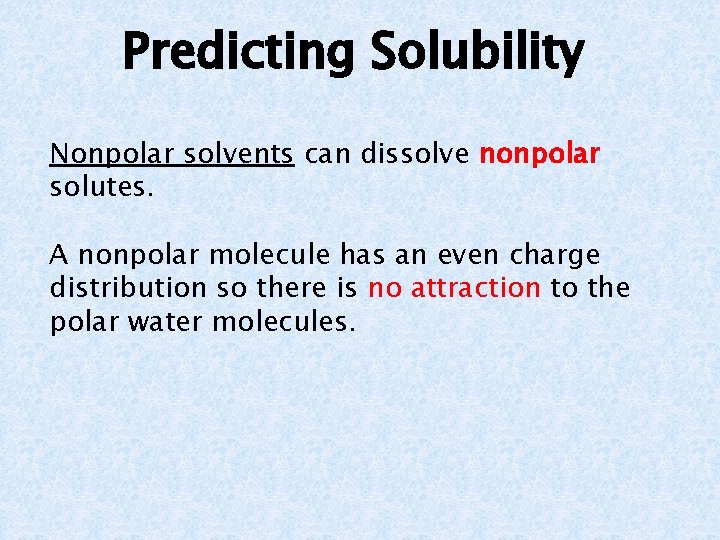 Predicting Solubility

Nonpolar solvents can dissolve nonpolar solutes.

A nonpolar molecule has an even charge distribution so there is no attraction to the polar water molecules.